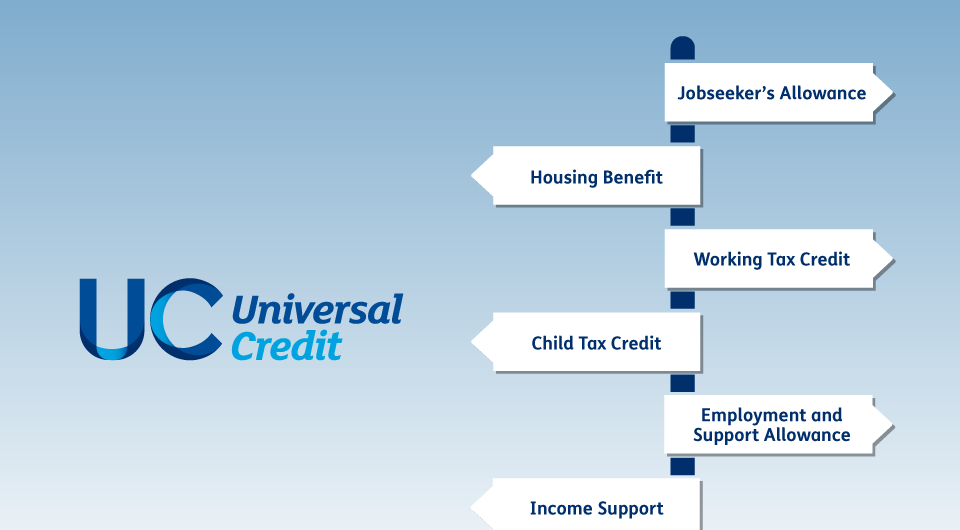 UC Universal Credit

Jobseeker's Allowance

Housing Benefit

Working Tax Credit

Child Tax Credit

Employment and Support Allowance

Income Support